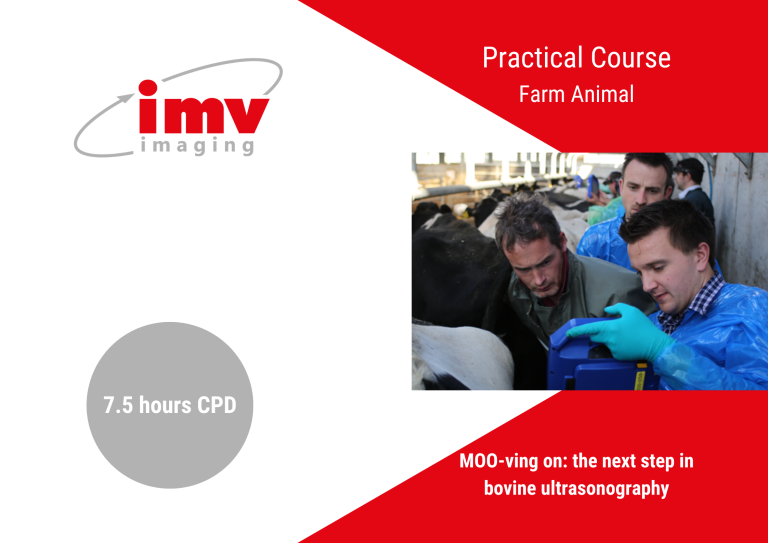 imv
imaging

Practical Course
Farm Animal

7.5 hours CPD

MOO-ving on: the next step in bovine ultrasonography